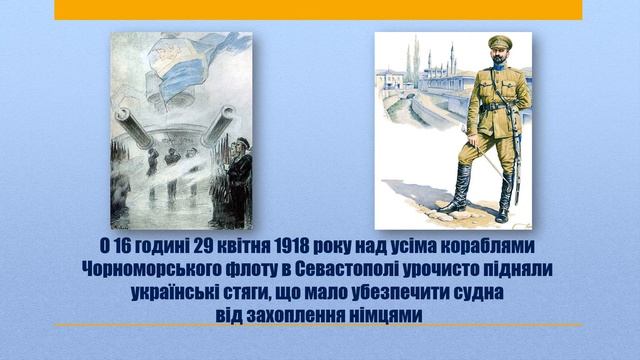 О 16 годині 29 квітня 1918 року над усіма кораблями Чорноморського флоту в Севастополі урочисто підняли українські стяги, що мало убезпечити судна від захоплення німцями